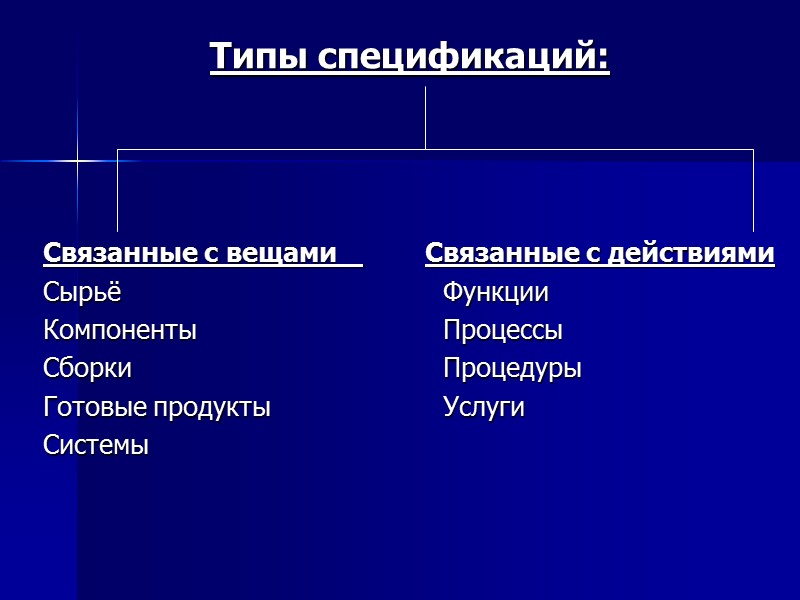 Типы спецификаций:

Связанные с вещами
Сырьё
Компоненты
Сборки
Готовые продукты
Системы

Связанные с действиями
Функции
Процессы
Процедуры
Услуги